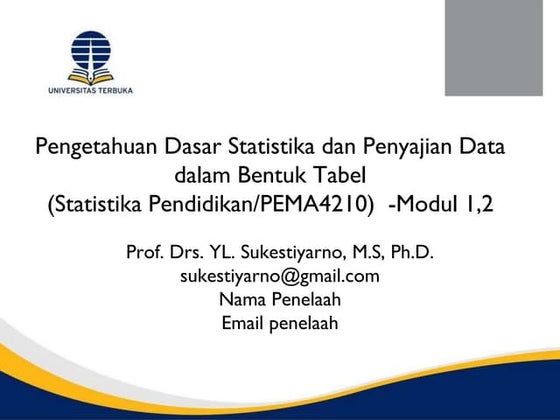 UNIVERSITAS TERBUKA

Pengetahuan Dasar Statistika dan Penyajian Data dalam Bentuk Tabel
(Statistika Pendidikan/PEMA4210) -Modul 1,2

Prof. Drs. YL. Sukestiyarno, M.S, Ph.D.
sukestiyarno@gmail.com
Nama Penelaah
Email penelaah